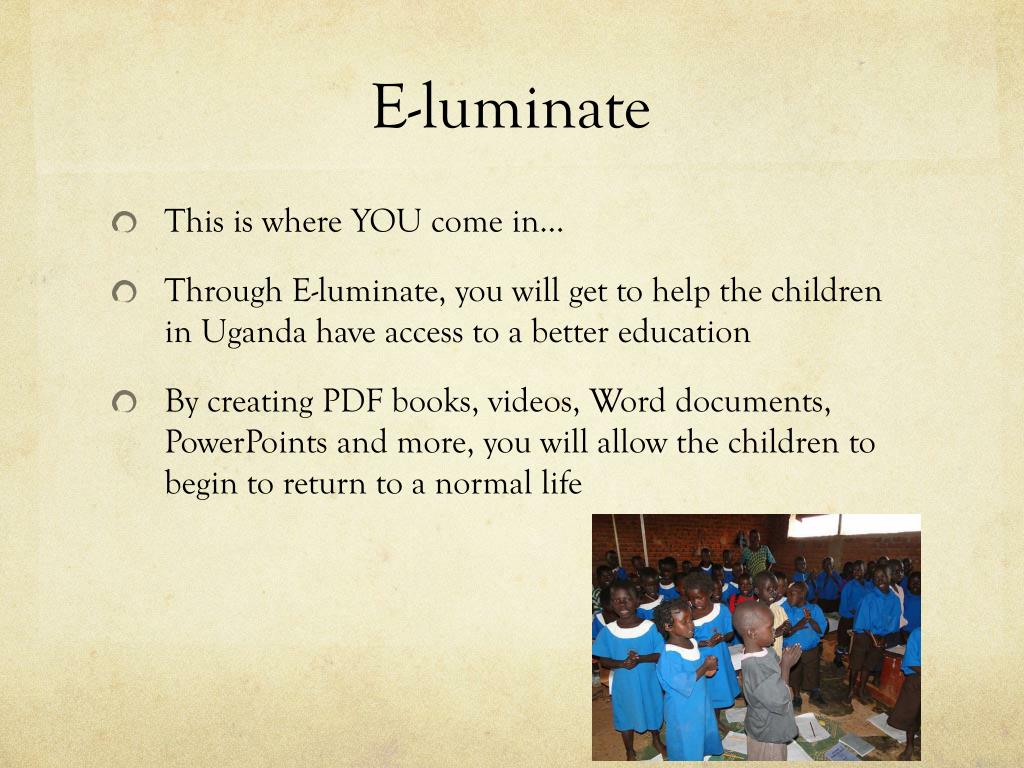 E-luminate

This is where YOU come in…

Through E-luminate, you will get to help the children in Uganda have access to a better education

By creating PDF books, videos, Word documents, PowerPoints and more, you will allow the children to begin to return to a normal life